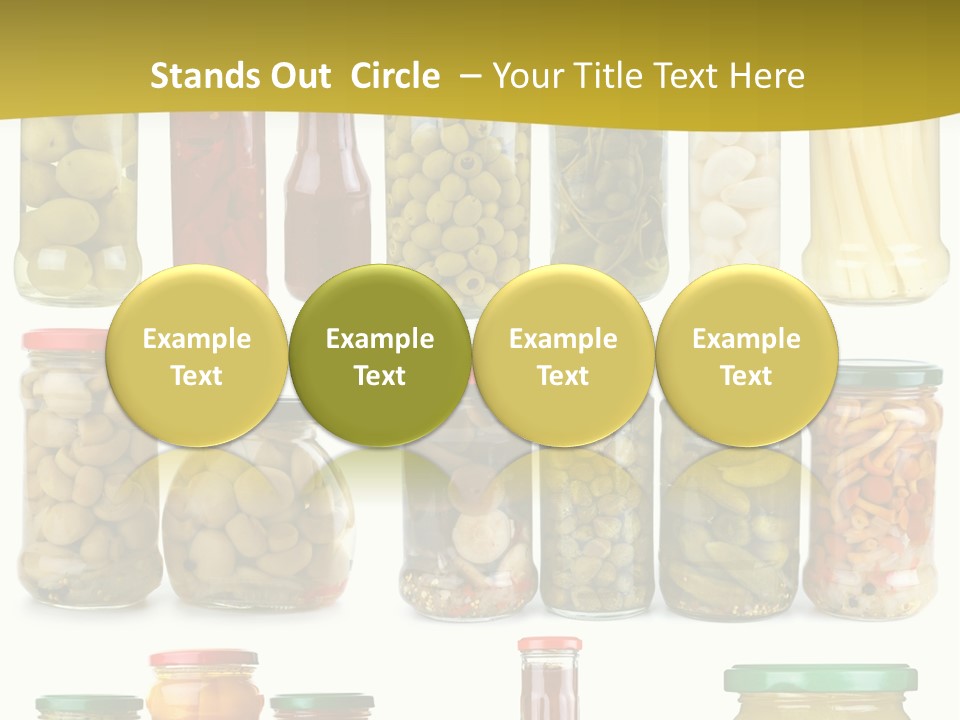 Stands Out Circle – Your Title Text Here

Example Text

Example Text

Example Text

Example Text